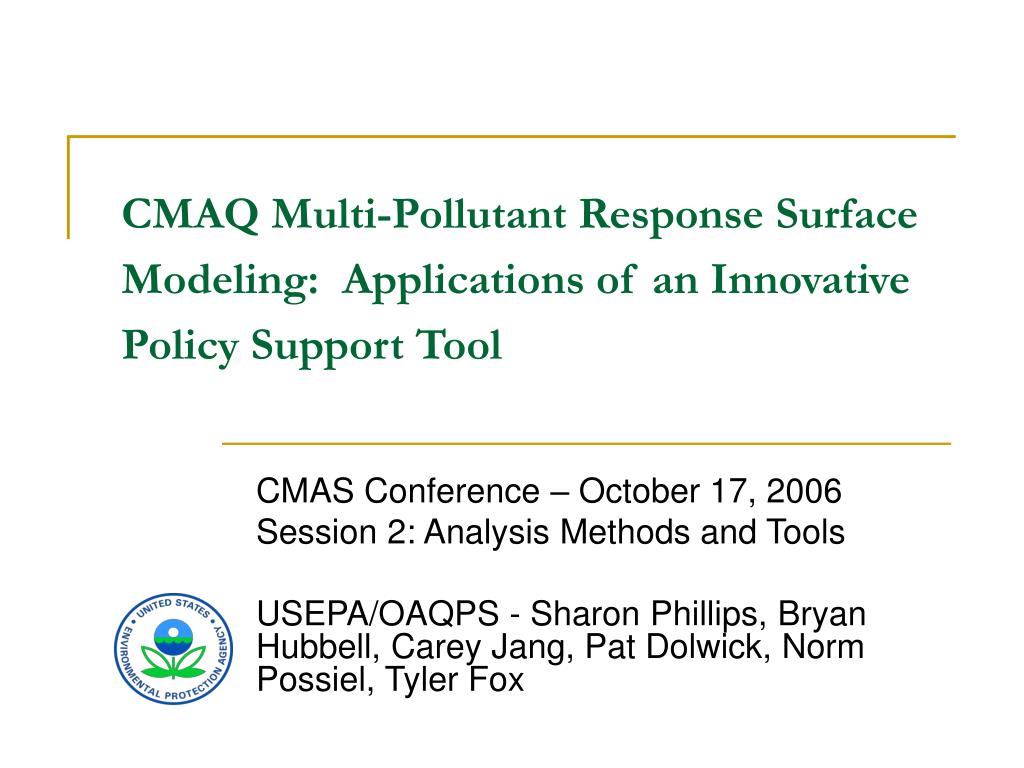 CMAQ Multi-Pollutant Response Surface Modeling: Applications of an Innovative Policy Support Tool

CMAS Conference – October 17, 2006
Session 2: Analysis Methods and Tools

UNITED STATES ENVIRONMENTAL PROTECTION AGENCY

USEPA/OAQPS - Sharon Phillips, Bryan Hubbell, Carey Jang, Pat Dolwick, Norm Possiel, Tyler Fox